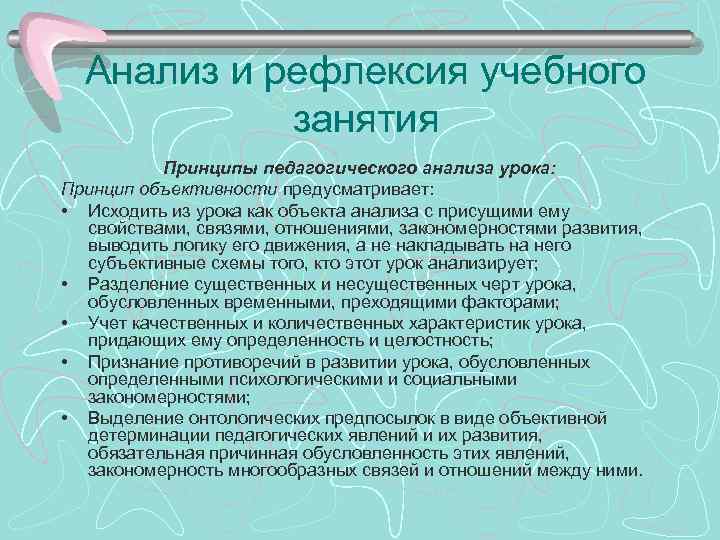 Анализ и рефлексия учебного занятия

Принципы педагогического анализа урока:

Принцип объективности предусматривает:

• Исходить из урока как объекта анализа с присущими ему свойствами, связями, отношениями, закономерностями развития, выводить логику его движения, а не накладывать на него субъективные схемы того, кто этот урок анализирует;
• Разделение существенных и несущественных черт урока, обусловленных временными, преходящими факторами;
• Учет качественных и количественных характеристик урока, придающих ему определенность и целостность;
• Признание противоречий в развитии урока, обусловленных определенными психологическими и социальными закономерностями;
• Выделение онтологических предпосылок в виде объективной детерминации педагогических явлений и их развития, обязательная причинная обусловленность этих явлений, закономерность многообразных связей и отношений между ними.